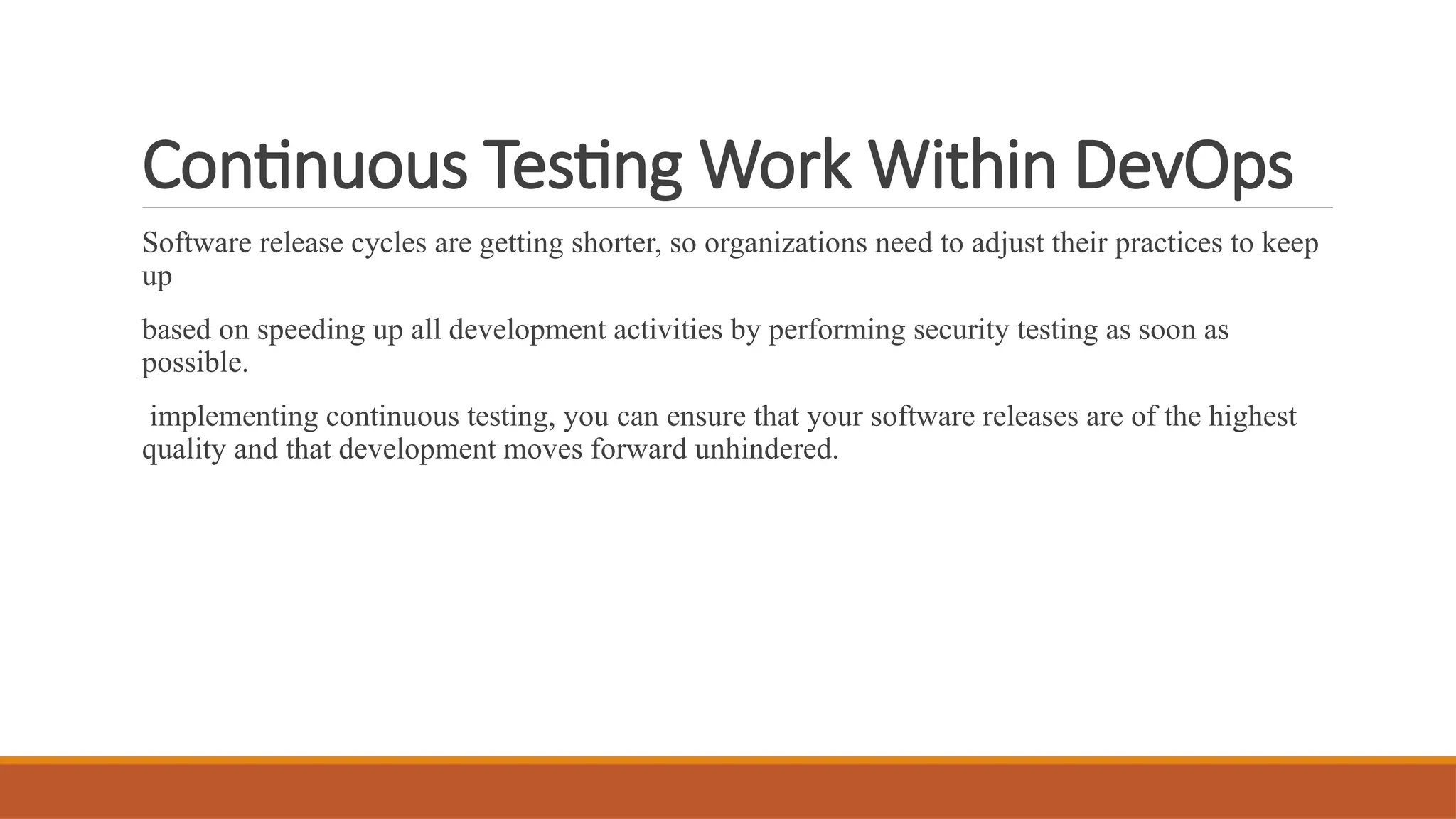 Continuous Testing Work Within DevOps

Software release cycles are getting shorter, so organizations need to adjust their practices to keep up

based on speeding up all development activities by performing security testing as soon as possible.

implementing continuous testing, you can ensure that your software releases are of the highest quality and that development moves forward unhindered.